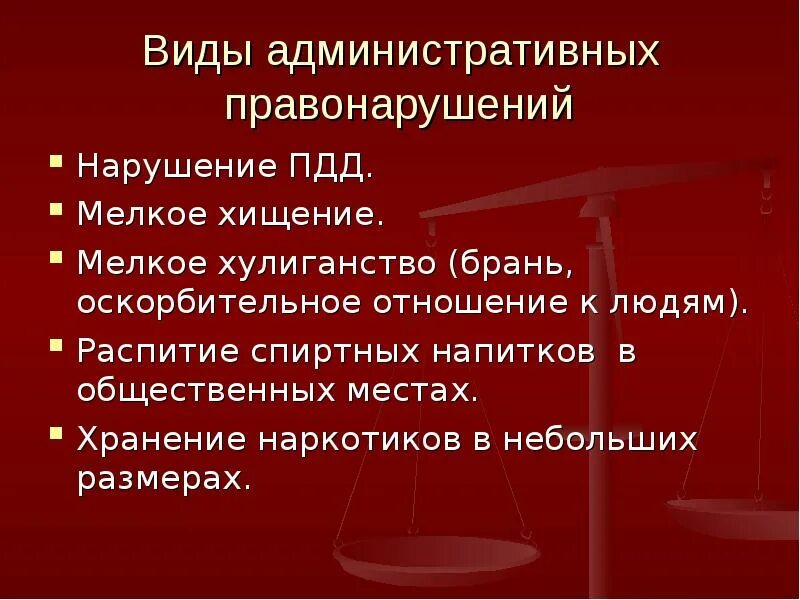 Виды административных правонарушений

- Нарушение ПДД.
- Мелкое хищение.
- Мелкое хулиганство (брань, оскорбительное отношение к людям).
- Распитие спиртных напитков в общественных местах.
- Хранение наркотиков в небольших размерах.